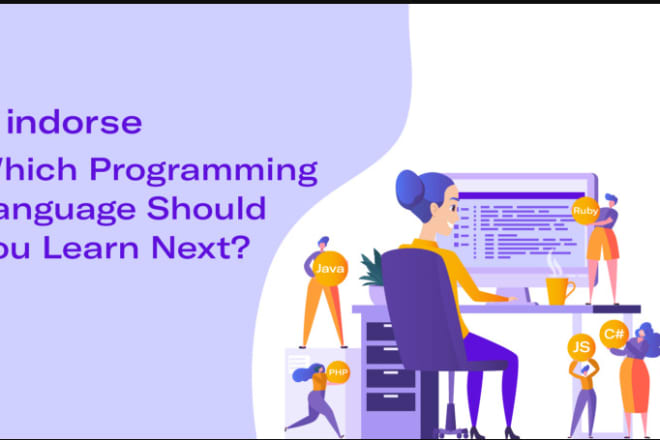 indorse

Vhich Programming anguage Should ou Learn Next?

Java

Ruby

PHP

JS

C#